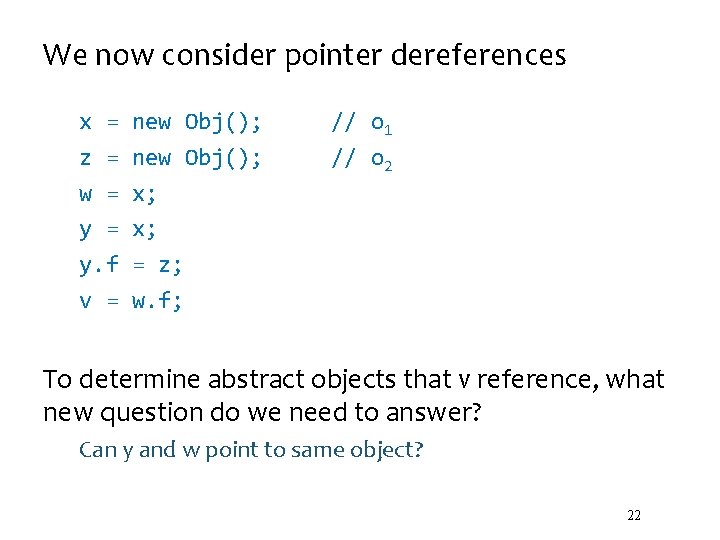 We now consider pointer dereferences

x = new Obj(); // $o_1$
z = new Obj(); // $o_2$
w = x;
y = x;
y.f = z;
v = w.f;

To determine abstract objects that v reference, what new question do we need to answer?

Can y and w point to same object?

22